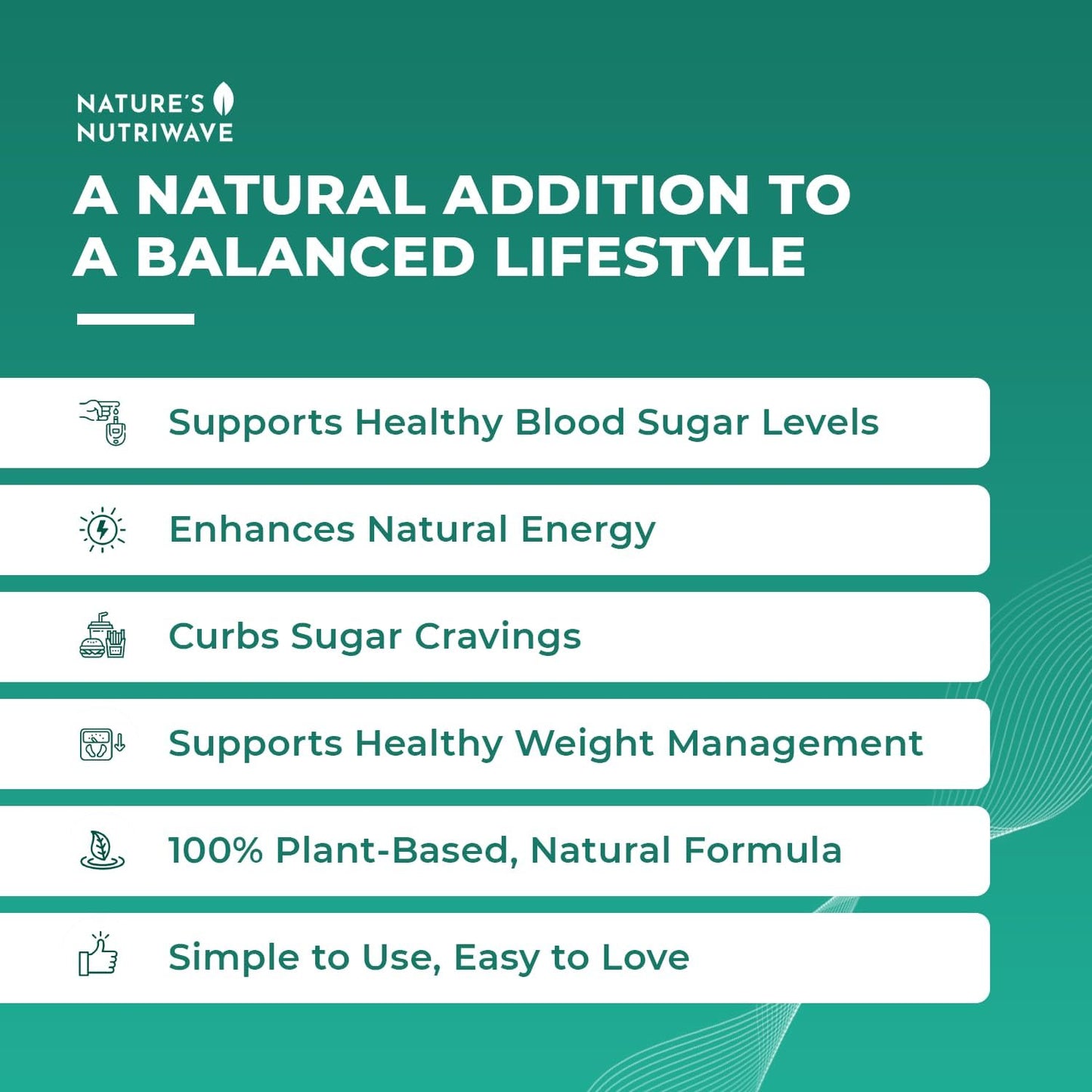 NATURE'S NUTRIWAVE

A NATURAL ADDITION TO A BALANCED LIFESTYLE

Supports Healthy Blood Sugar Levels

Enhances Natural Energy

Curbs Sugar Cravings

Supports Healthy Weight Management

100% Plant-Based, Natural Formula

Simple to Use, Easy to Love